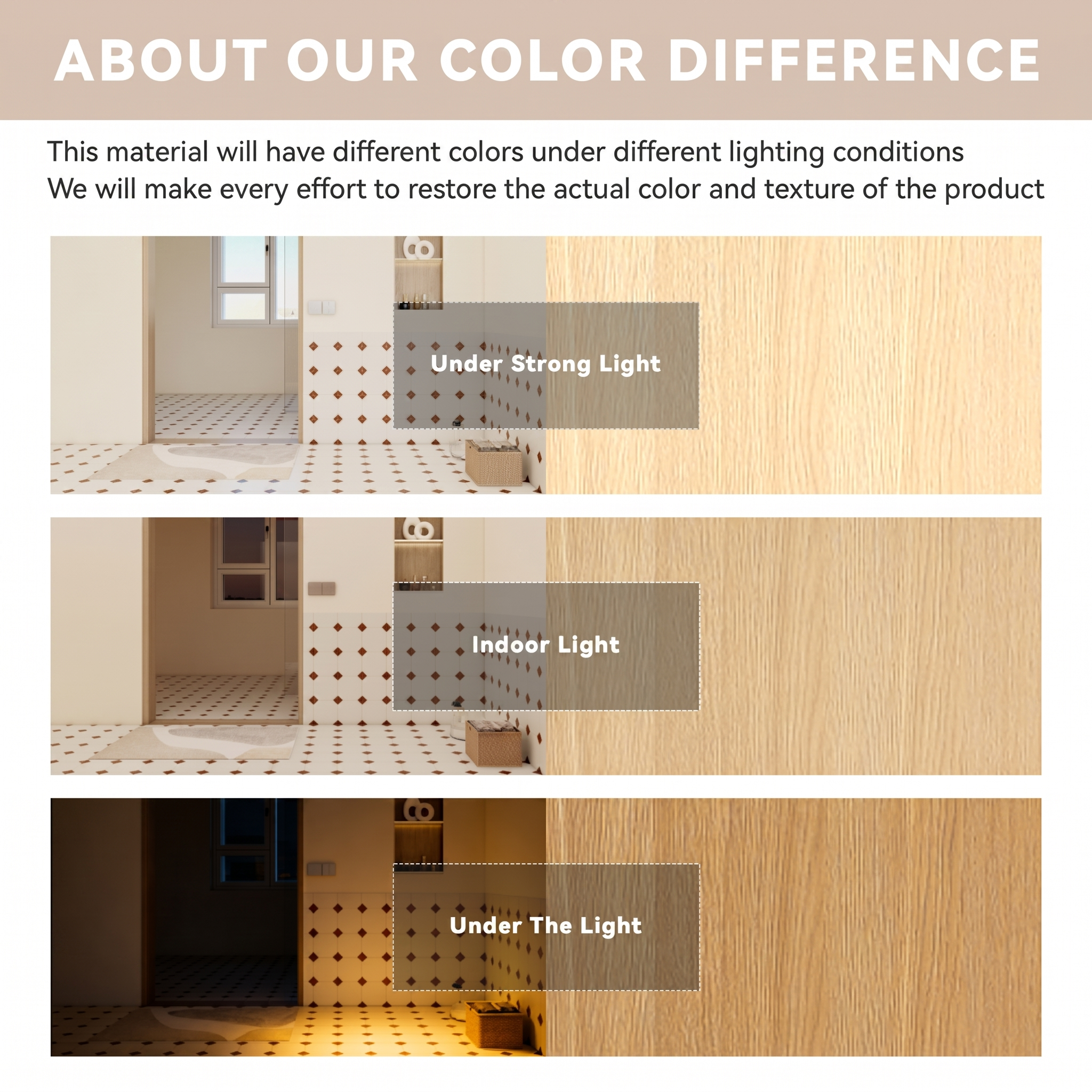 ABOUT OUR COLOR DIFFERENCE

This material will have different colors under different lighting conditions
We will make every effort to restore the actual color and texture of the product

Under Strong Light

Indoor Light

Under The Light